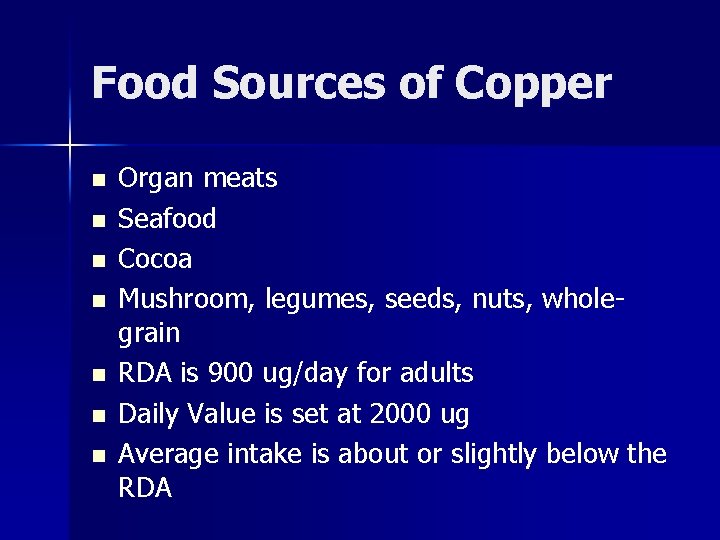 Food Sources of Copper

- Organ meats
- Seafood
- Cocoa
- Mushroom, legumes, seeds, nuts, whole-grain
- RDA is 900 ug/day for adults
- Daily Value is set at 2000 ug
- Average intake is about or slightly below the RDA